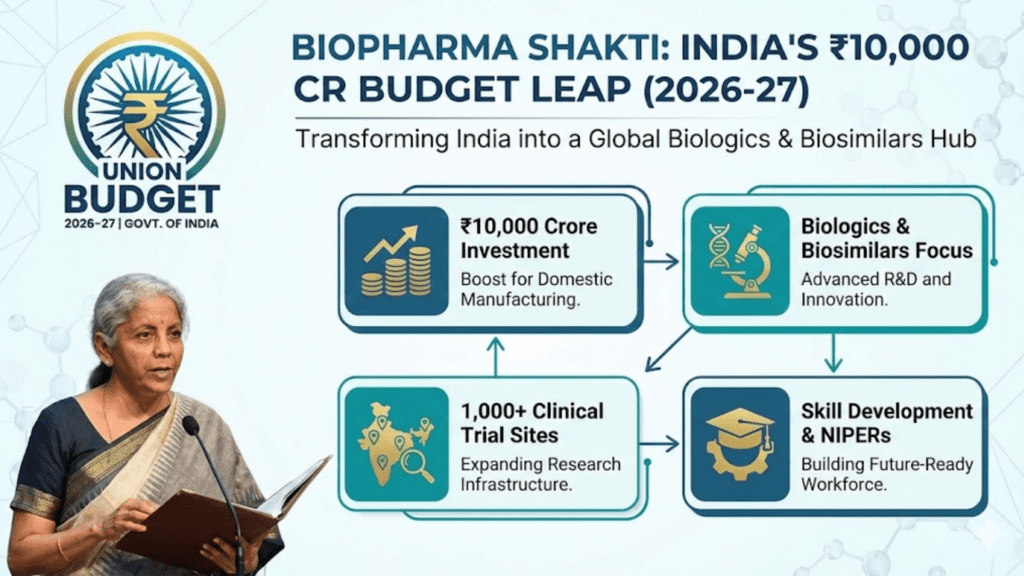 ₹

UNION
BUDGET
2026-27 | GOVT. OF INDIA

BIOPHARMA SHAKTI: INDIA'S ₹10,000 CR BUDGET LEAP (2026-27)

Transforming India into a Global Biologics & Biosimilars Hub

₹10,000 Crore Investment
Boost for Domestic Manufacturing.

Biologics & Biosimilars Focus
Advanced R&D and Innovation.

1,000+ Clinical Trial Sites
Expanding Research Infrastructure.

Skill Development & NIPERs
Building Future-Ready Workforce.